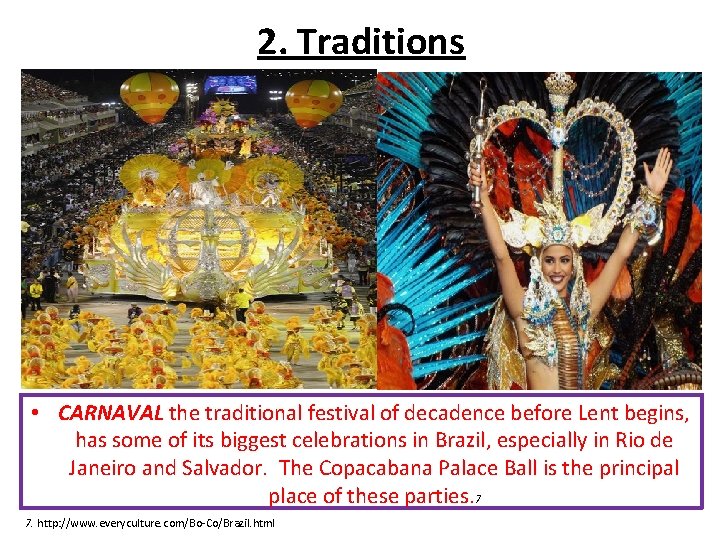 2. Traditions

• CARNAVAL the traditional festival of decadence before Lent begins, has some of its biggest celebrations in Brazil, especially in Rio de Janeiro and Salvador.  The Copacabana Palace Ball is the principal place of these parties.7

7. http://www.everyculture.com/Bo-Co/Brazil.html